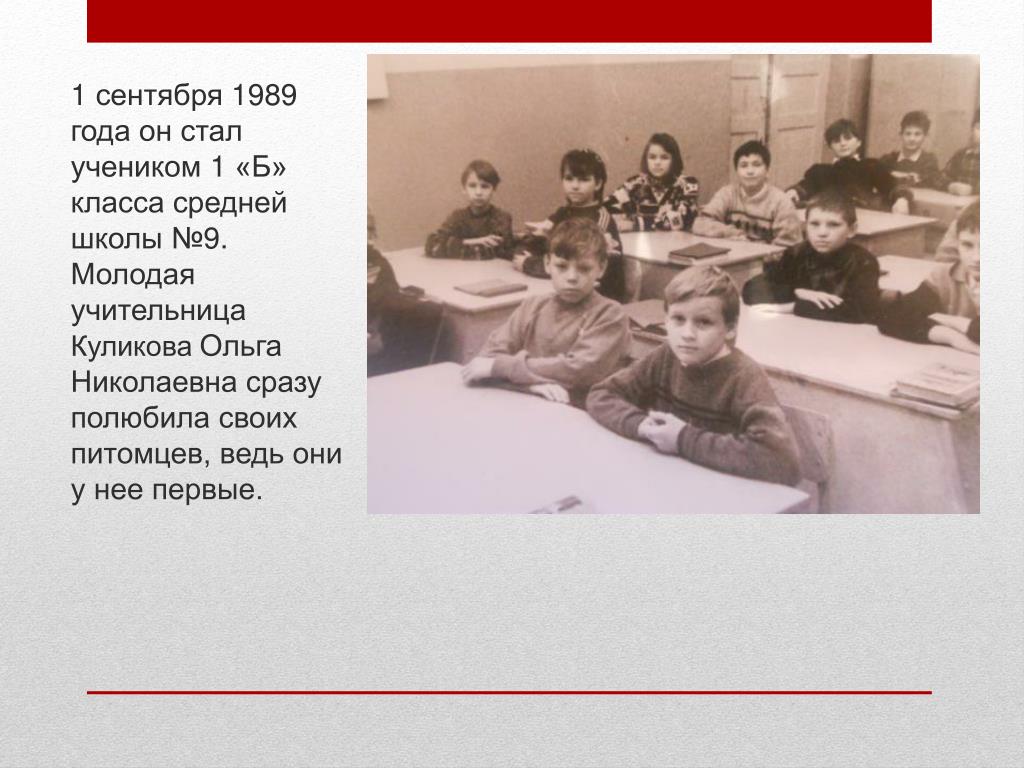 1 сентября 1989 года он стал учеником 1 «Б» класса средней школы №9. Молодая учительница Куликова Ольга Николаевна сразу полюбила своих питомцев, ведь они у нее первые.